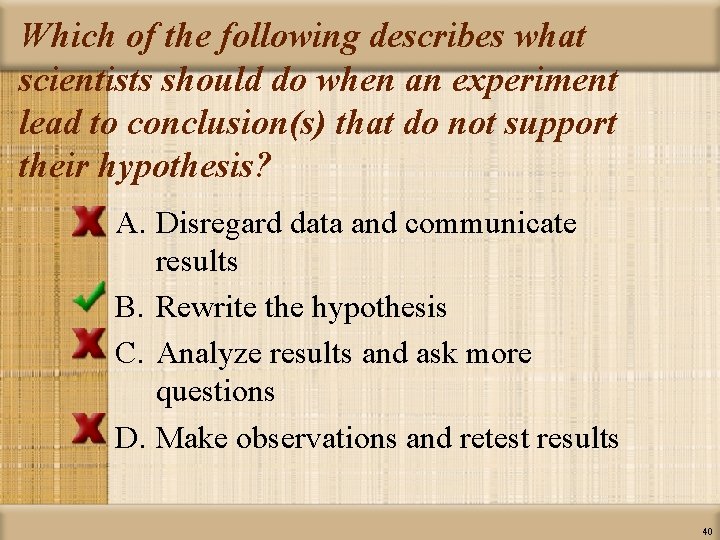 Which of the following describes what scientists should do when an experiment lead to conclusion(s) that do not support their hypothesis?

A. Disregard data and communicate results

B. Rewrite the hypothesis

C. Analyze results and ask more questions

D. Make observations and retest results

40